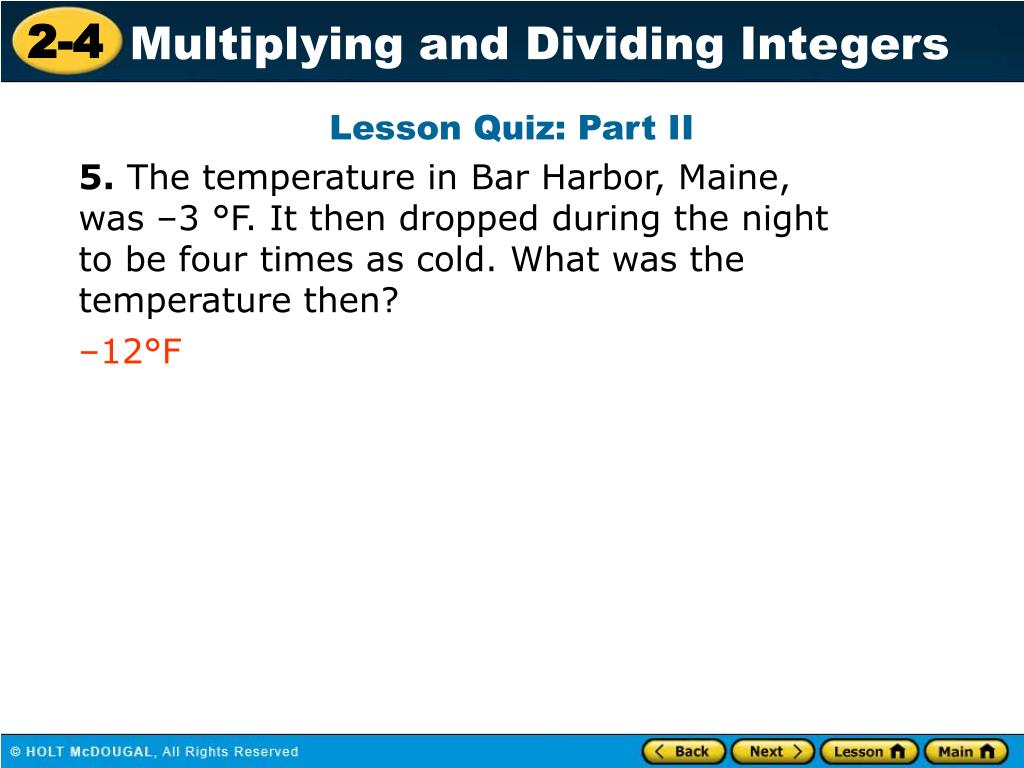 2-4 Multiplying and Dividing Integers

Lesson Quiz: Part II

5. The temperature in Bar Harbor, Maine, was –3 °F. It then dropped during the night to be four times as cold. What was the temperature then?

–12°F

© HOLT McDOUGAL, All Rights Reserved

Back Next Lesson Main